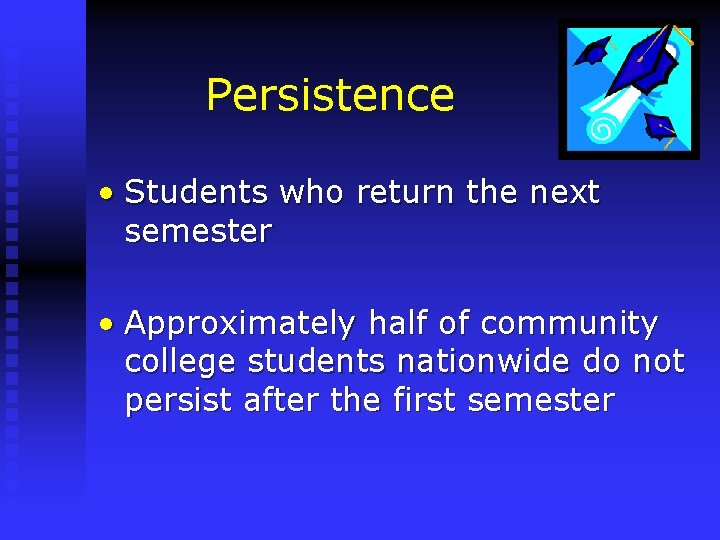 Persistence

• Students who return the next semester

• Approximately half of community college students nationwide do not persist after the first semester